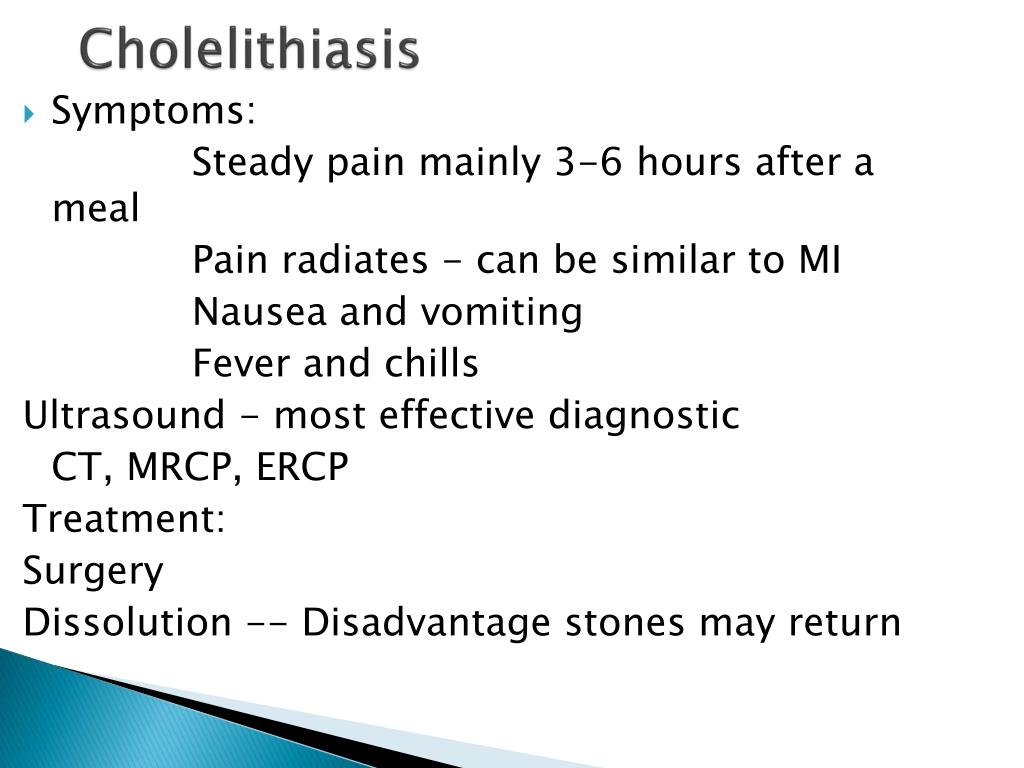 Cholelithiasis

Symptoms:

Steady pain mainly 3-6 hours after a meal

Pain radiates - can be similar to MI

Nausea and vomiting

Fever and chills

Ultrasound - most effective diagnostic

CT, MRCP, ERCP

Treatment:

Surgery

Dissolution -- Disadvantage stones may return